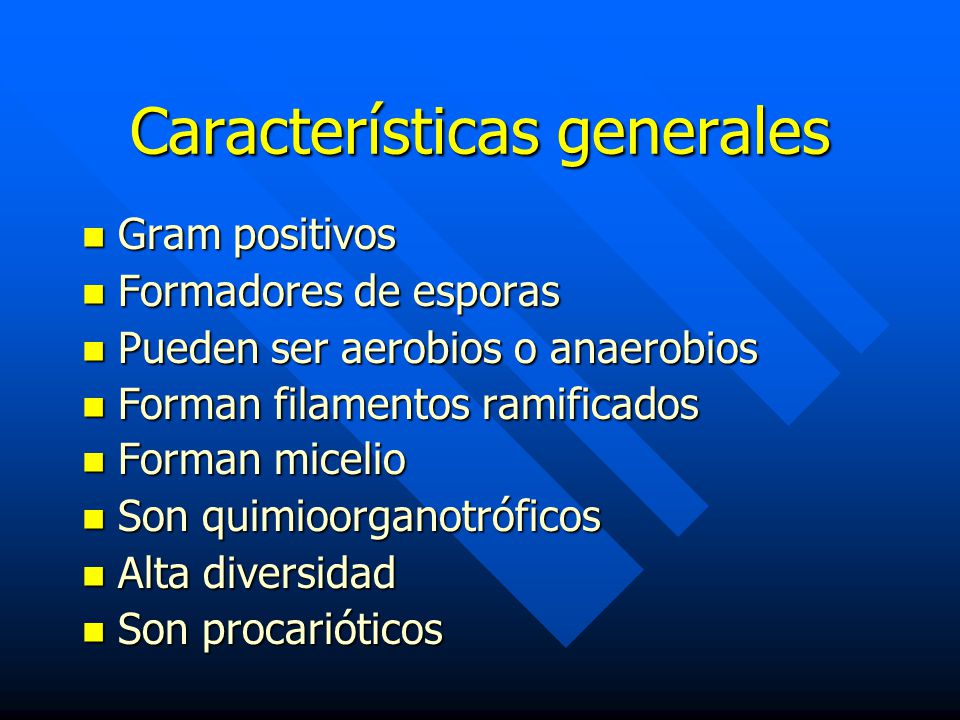 Características generales

- Gram positivos
- Formadores de esporas
- Pueden ser aerobios o anaerobios
- Forman filamentos ramificados
- Forman micelio
- Son quimioorganotróficos
- Alta diversidad
- Son procarióticos